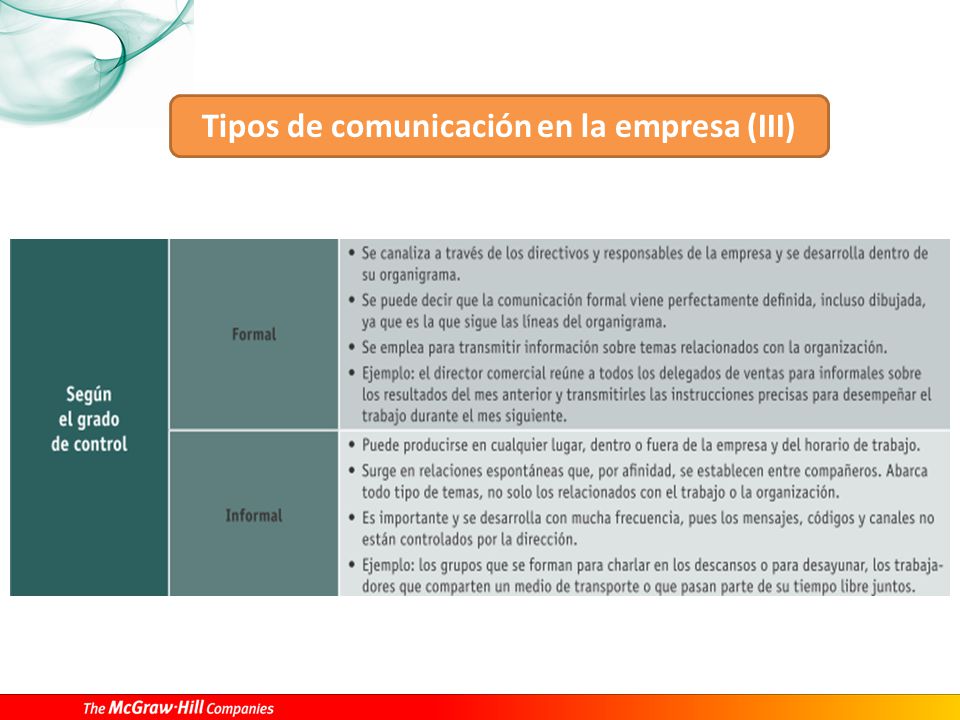 Tipos de comunicación en la empresa (III)

| Según el grado de control | Formal | • Se canaliza a través de los directivos y responsables de la empresa y se desarrolla dentro de su organigrama. • Se puede decir que la comunicación formal viene perfectamente definida, incluso dibujada, ya que es la que sigue las líneas del organigrama. • Se emplea para transmitir información sobre temas relacionados con la organización. • Ejemplo: el director comercial reúne a todos los delegados de ventas para informales sobre los resultados del mes anterior y transmitirles las instrucciones precisas para desempeñar el trabajo durante el mes siguiente. |
|---|---|---|
| | Informal | • Puede producirse en cualquier lugar, dentro o fuera de la empresa y del horario de trabajo. • Surge en relaciones espontáneas que, por afinidad, se establecen entre compañeros. Abarca todo tipo de temas, no solo los relacionados con el trabajo o la organización. • Es importante y se desarrolla con mucha frecuencia, pues los mensajes, códigos y canales no están controlados por la dirección. • Ejemplo: los grupos que se forman para charlar en los descansos o para desayunar, los trabajadores que comparten un medio de transporte o que pasan parte de su tiempo libre juntos. |

The McGraw·Hill Companies